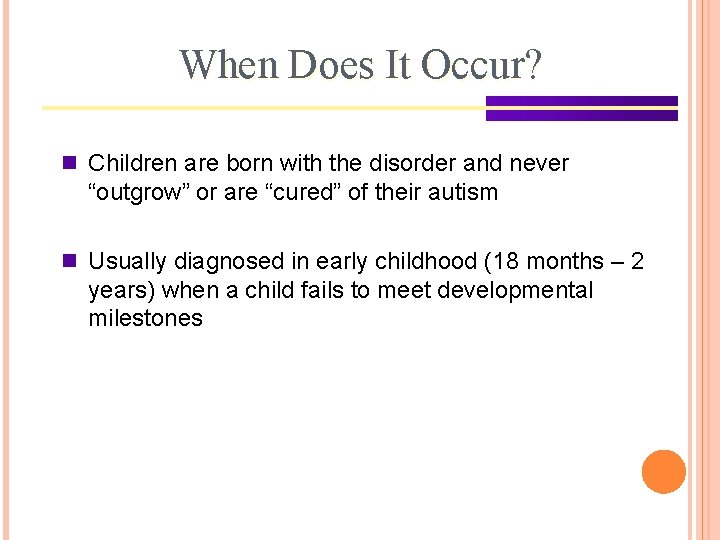 When Does It Occur?

Children are born with the disorder and never “outgrow” or are “cured” of their autism

Usually diagnosed in early childhood (18 months – 2 years) when a child fails to meet developmental milestones